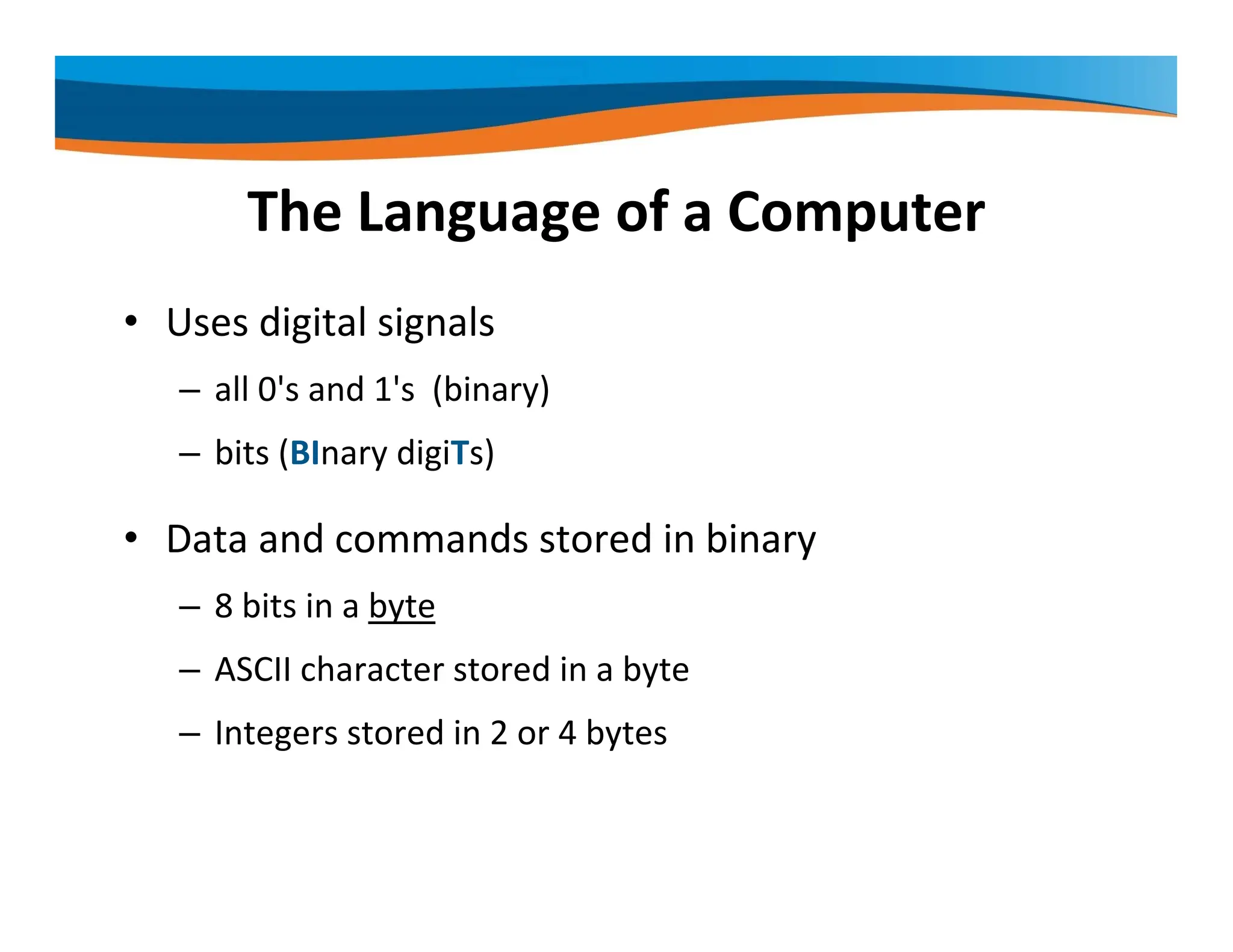 The Language of a Computer

• Uses digital signals
– all 0's and 1's (binary)
– bits (BInary digiTs)

• Data and commands stored in binary
– 8 bits in a byte
– ASCII character stored in a byte
– Integers stored in 2 or 4 bytes